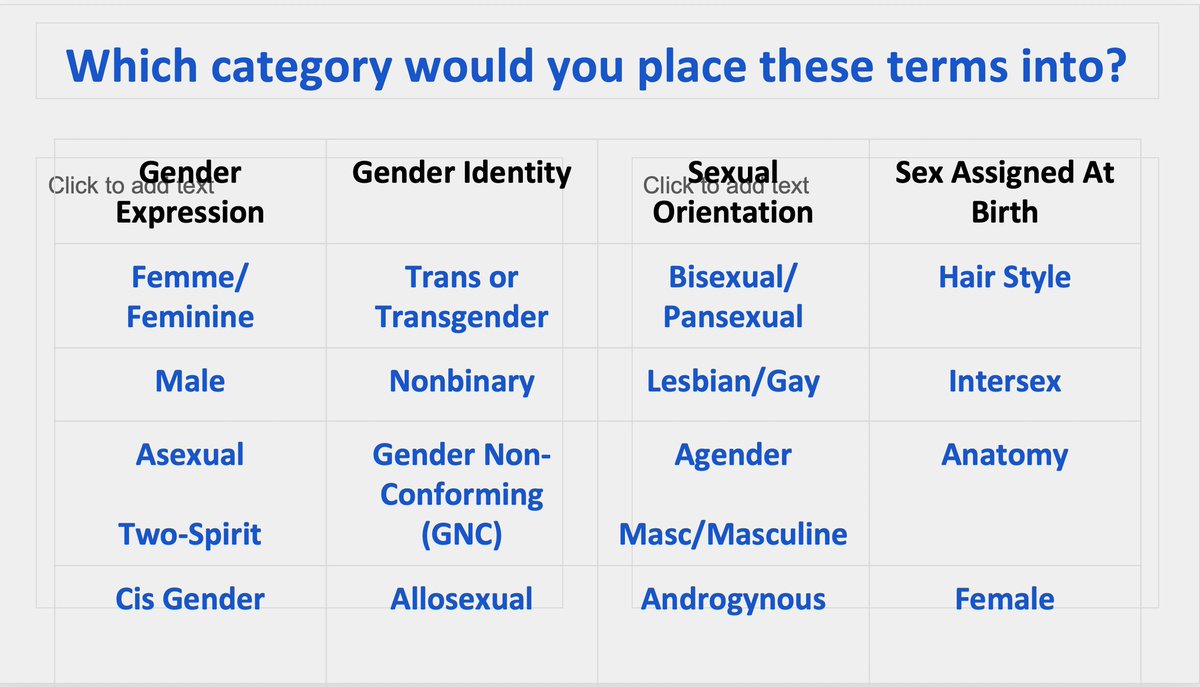 Which category would you place these terms into?

Click to add text

Click to add text

| Gender Expression | Gender Identity | Sexual Orientation | Sex Assigned At Birth |
|---|---|---|---|
| Femme/ Feminine | Trans or Transgender | Bisexual/ Pansexual | Hair Style |
| Male | Nonbinary | Lesbian/Gay | Intersex |
| Asexual Two-Spirit | Gender Non-Conforming (GNC) | Agender Masc/Masculine | Anatomy |
| Cis Gender | Allosexual | Androgynous | Female |